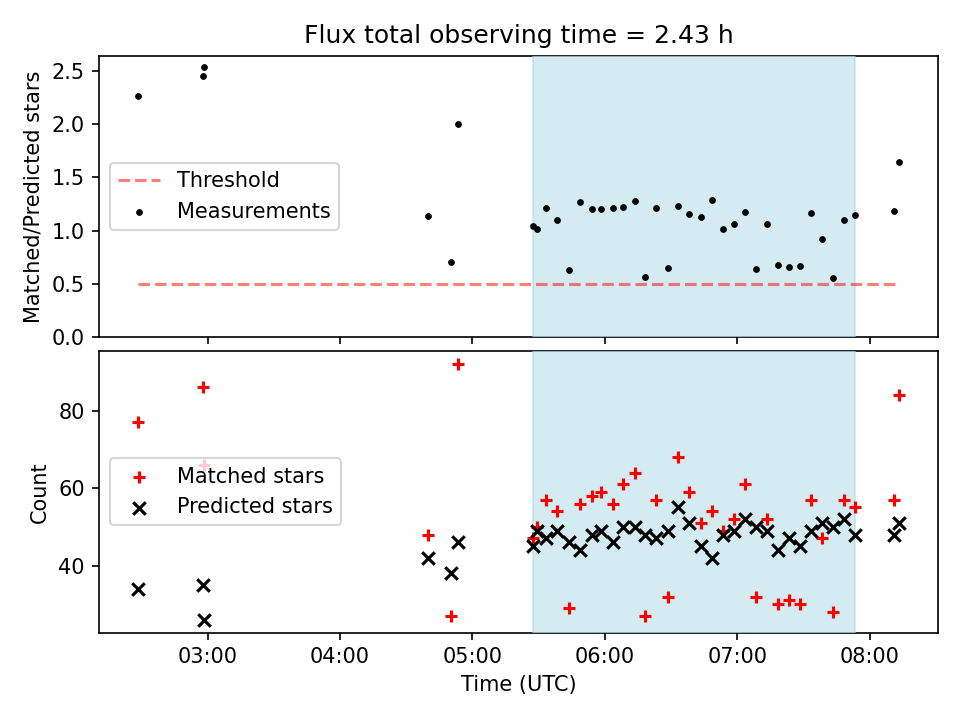 Flux total observing time = 2.43 h

Matched/Predicted stars

2.5
2.0
1.5
1.0
0.5
0.0

Threshold
Measurements

Count

80
60
40

Matched stars
Predicted stars

03:00
04:00
05:00
06:00
07:00
08:00

Time (UTC)